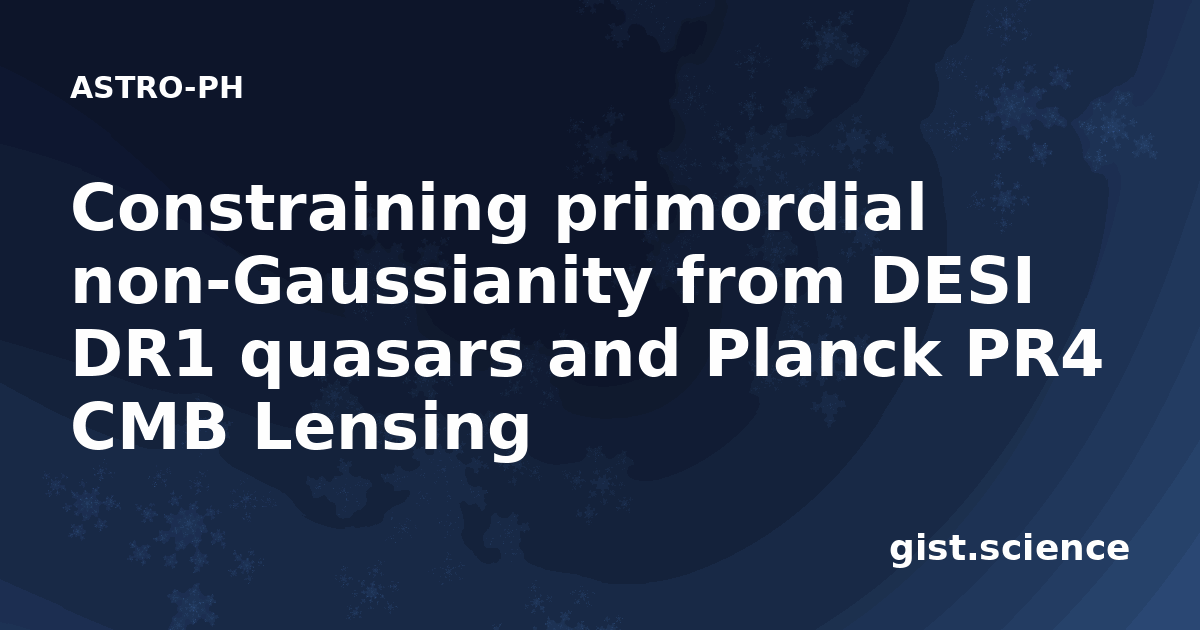 ASTRO-PH

Constraining primordial non-Gaussianity from DESI DR1 quasars and Planck PR4 CMB Lensing

gist.science